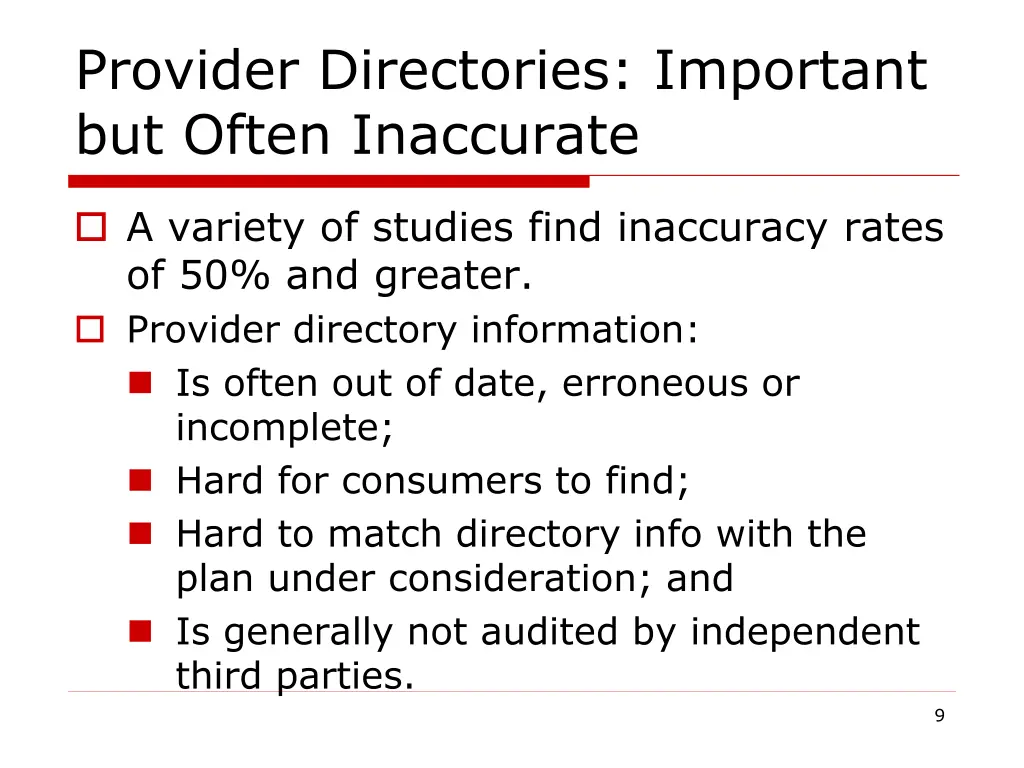 Provider Directories: Important but Often Inaccurate

- A variety of studies find inaccuracy rates of 50% and greater.
- Provider directory information:
  - Is often out of date, erroneous or incomplete;
  - Hard for consumers to find;
  - Hard to match directory info with the plan under consideration; and
  - Is generally not audited by independent third parties.

9